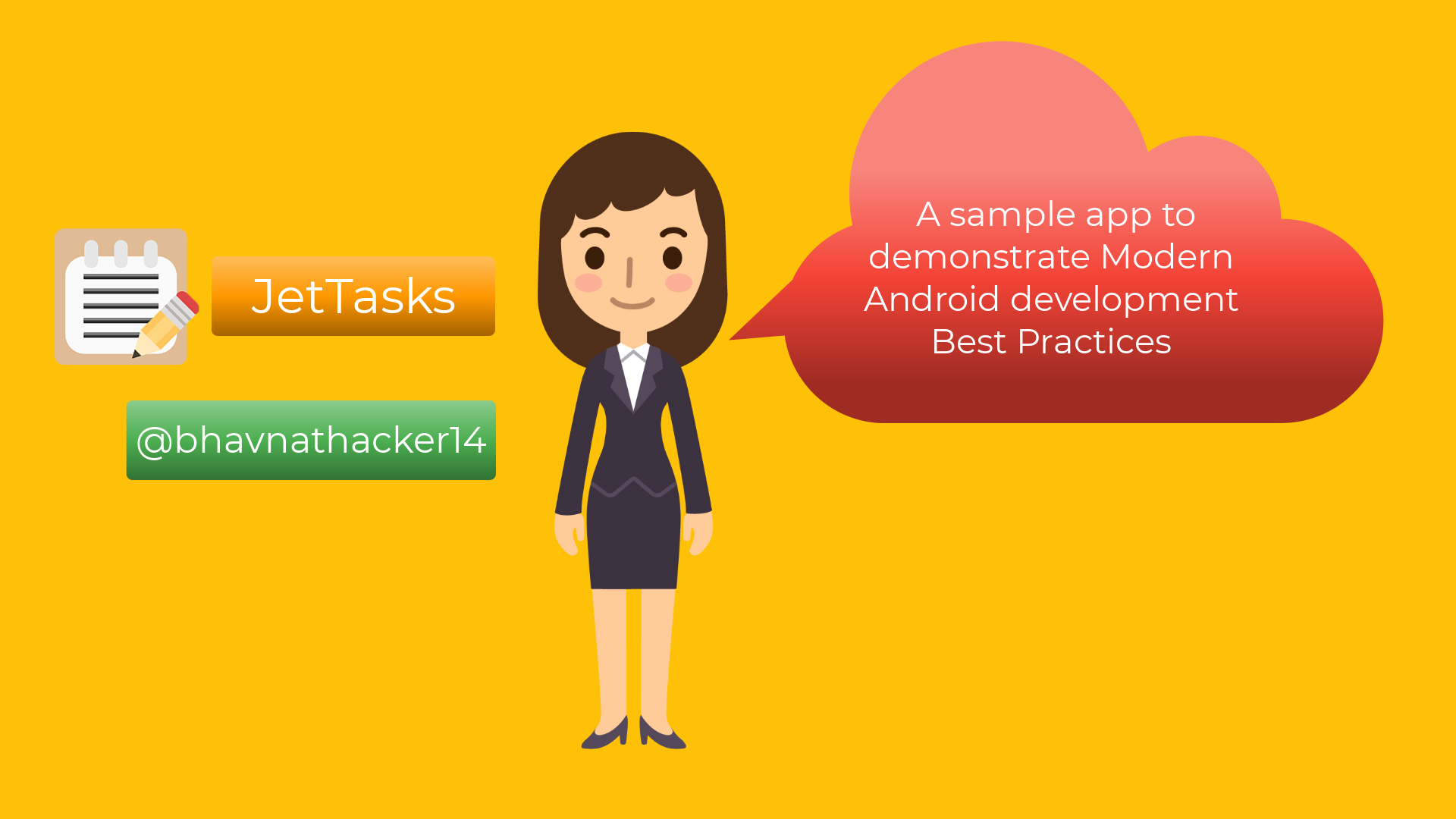 JetTasks

@bhavnathacker14

A sample app to demonstrate Modern Android development Best Practices